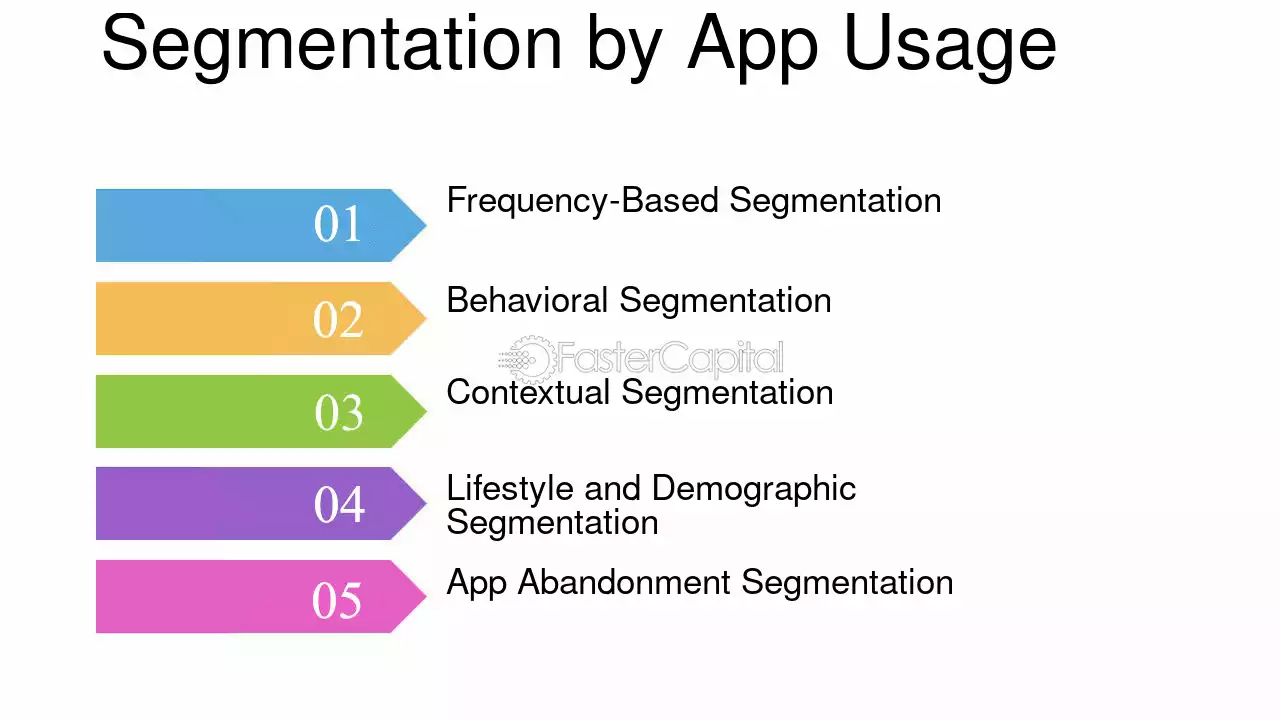 Segmentation by App Usage

01

Frequency-Based Segmentation

02

Behavioral Segmentation

03

Contextual Segmentation

04

Lifestyle and Demographic Segmentation

05

App Abandonment Segmentation

FasterCapital